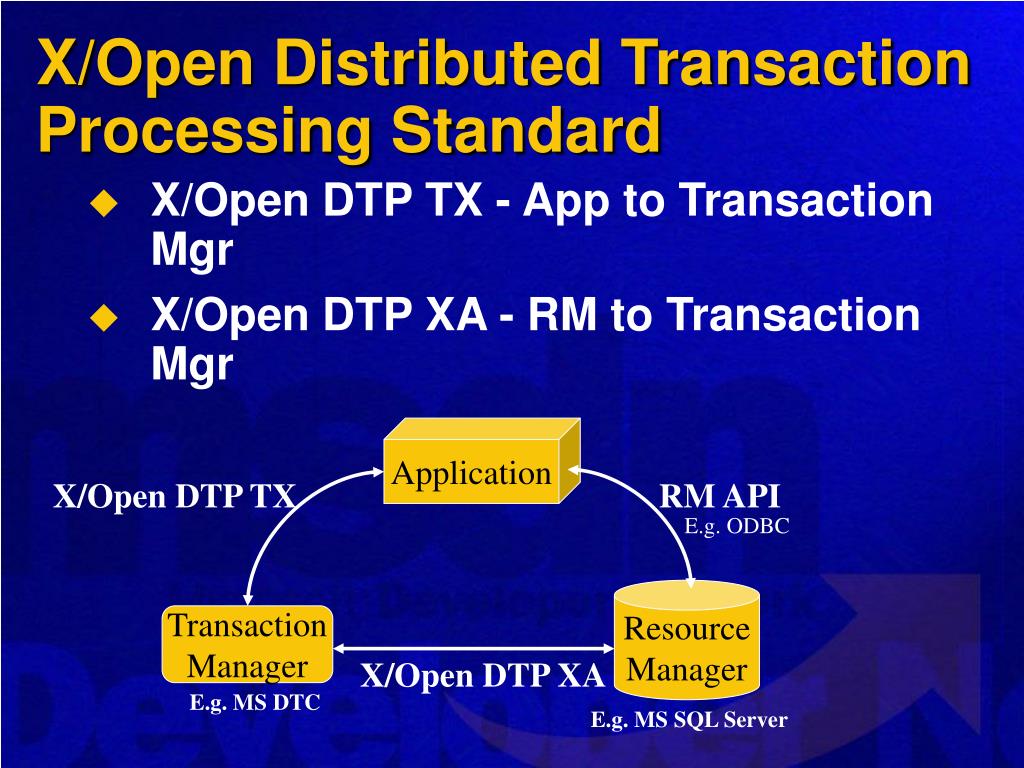 X/Open Distributed Transaction Processing Standard

X/Open DTP TX - App to Transaction Mgr

X/Open DTP XA - RM to Transaction Mgr

Application

X/Open DTP TX

RM API
E.g. ODBC

Transaction Manager
E.g. MS DTC

X/Open DTP XA

Resource Manager
E.g. MS SQL Server